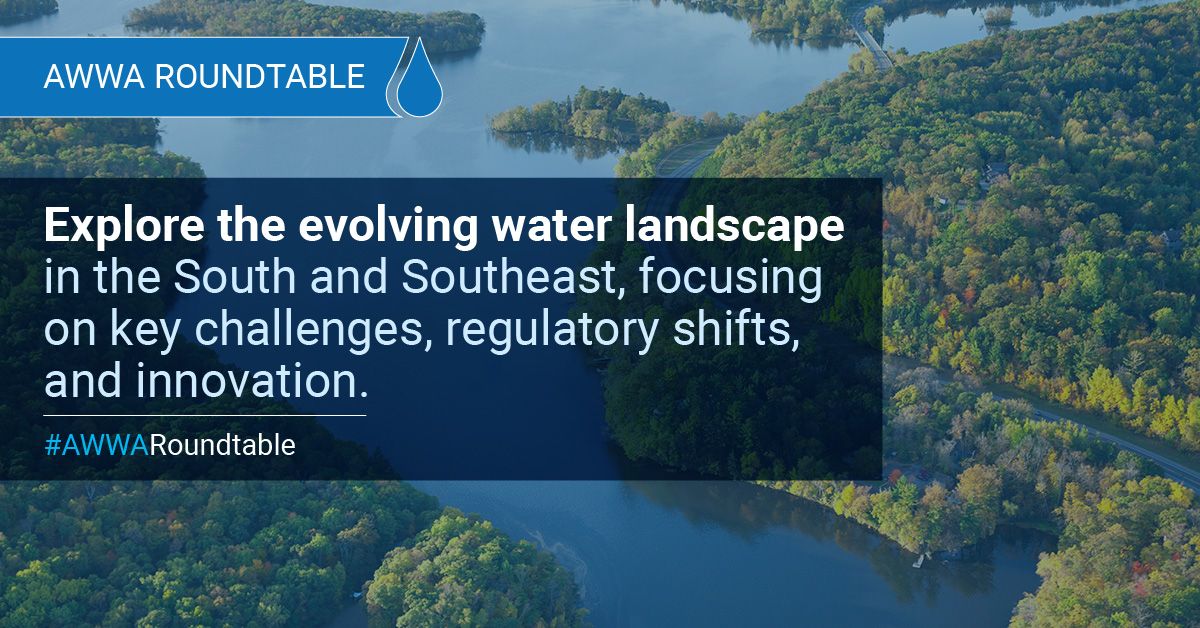 AWWA ROUNDTABLE

Explore the evolving water landscape in the South and Southeast, focusing on key challenges, regulatory shifts, and innovation.

#AWWARoundtable